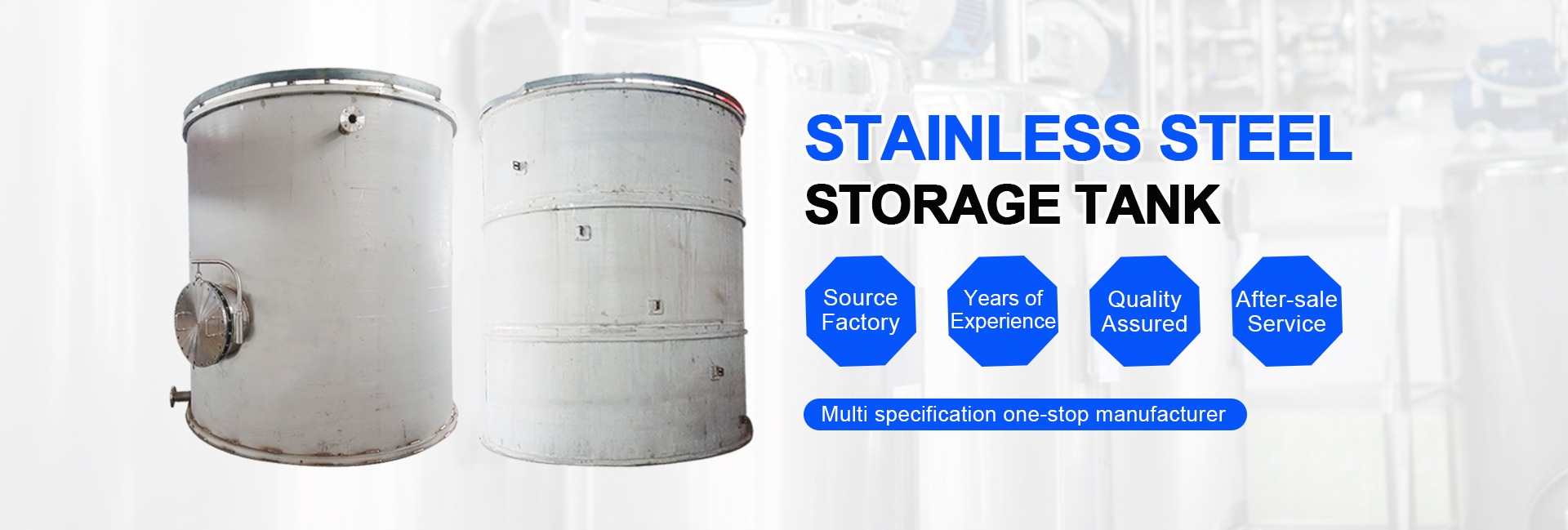 STAINLESS STEEL
STORAGE TANK

Source Factory

Years of Experience

Quality Assured

After-sale Service

Multi specification one-stop manufacturer